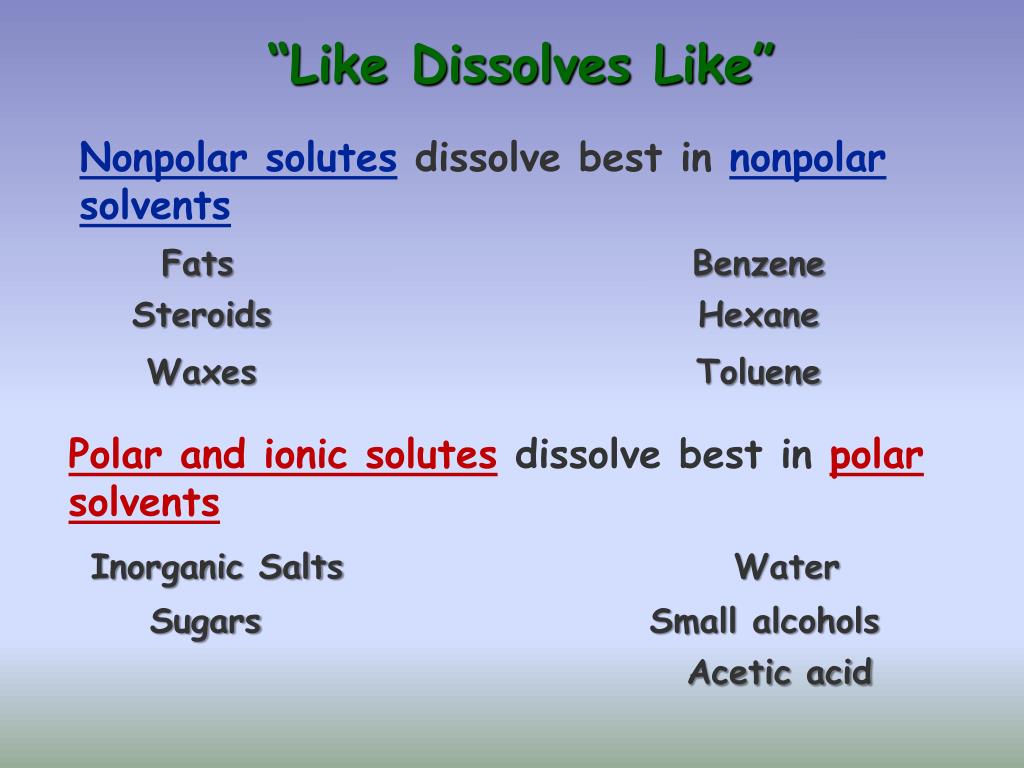 “Like Dissolves Like”

Nonpolar solutes dissolve best in nonpolar solvents

Fats
Steroids
Waxes

Benzene
Hexane
Toluene

Polar and ionic solutes dissolve best in polar solvents

Inorganic Salts
Sugars

Water
Small alcohols
Acetic acid